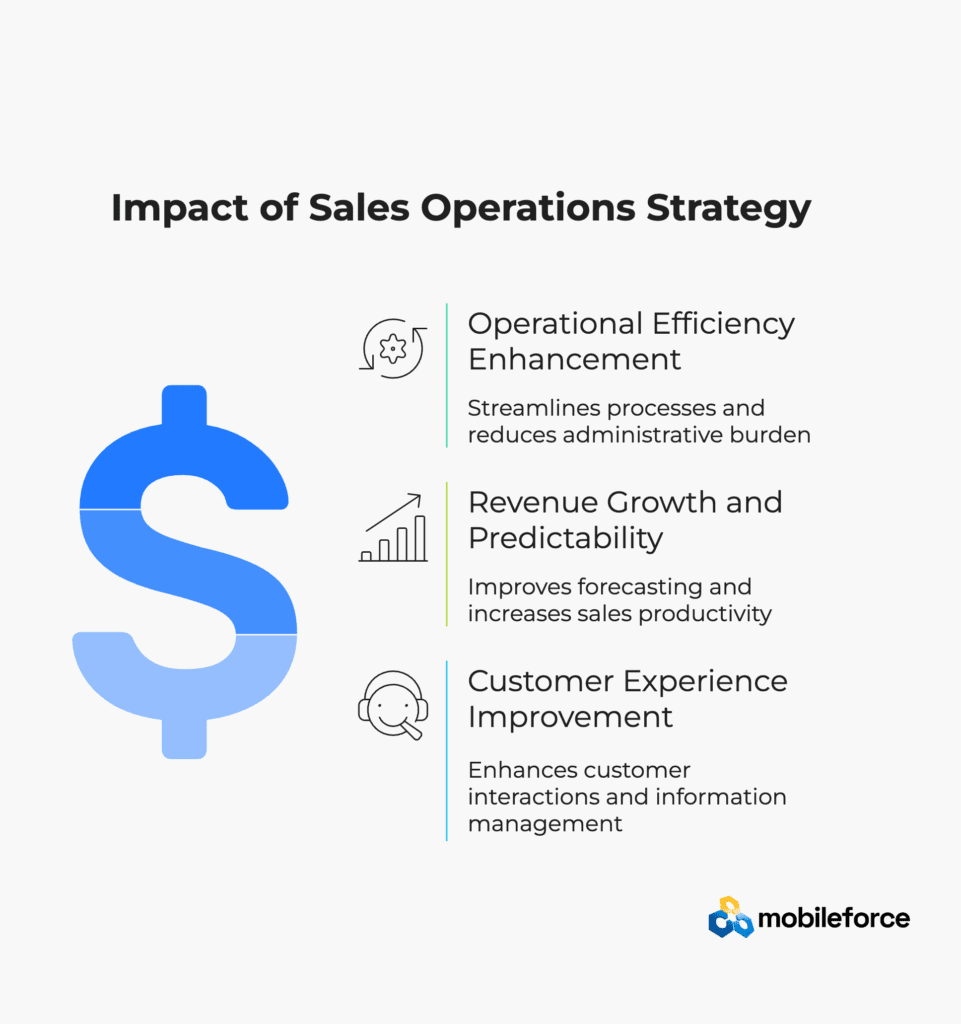 Impact of Sales Operations Strategy

Operational Efficiency Enhancement

Streamlines processes and reduces administrative burden

Revenue Growth and Predictability

Improves forecasting and increases sales productivity

Customer Experience Improvement

Enhances customer interactions and information management

mobileforce